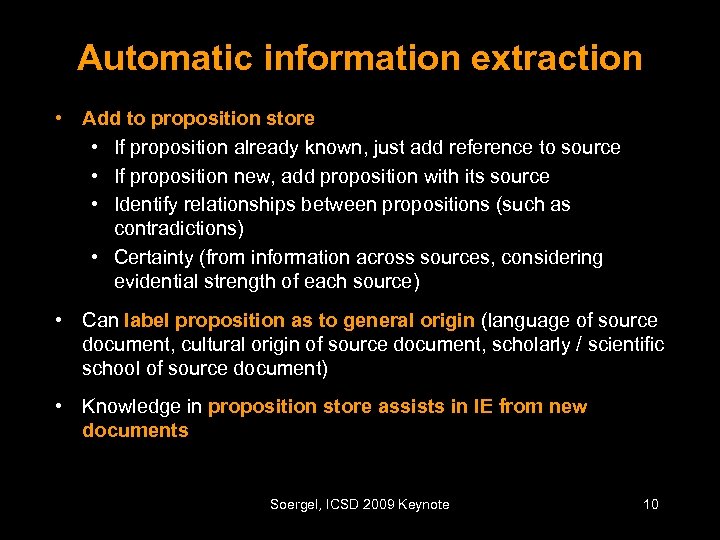 Automatic information extraction

• Add to proposition store
 • If proposition already known, just add reference to source
 • If proposition new, add proposition with its source
 • Identify relationships between propositions (such as contradictions)
 • Certainty (from information across sources, considering evidential strength of each source)

• Can label proposition as to general origin (language of source document, cultural origin of source document, scholarly / scientific school of source document)

• Knowledge in proposition store assists in IE from new documents

Soergel, ICSD 2009 Keynote

10